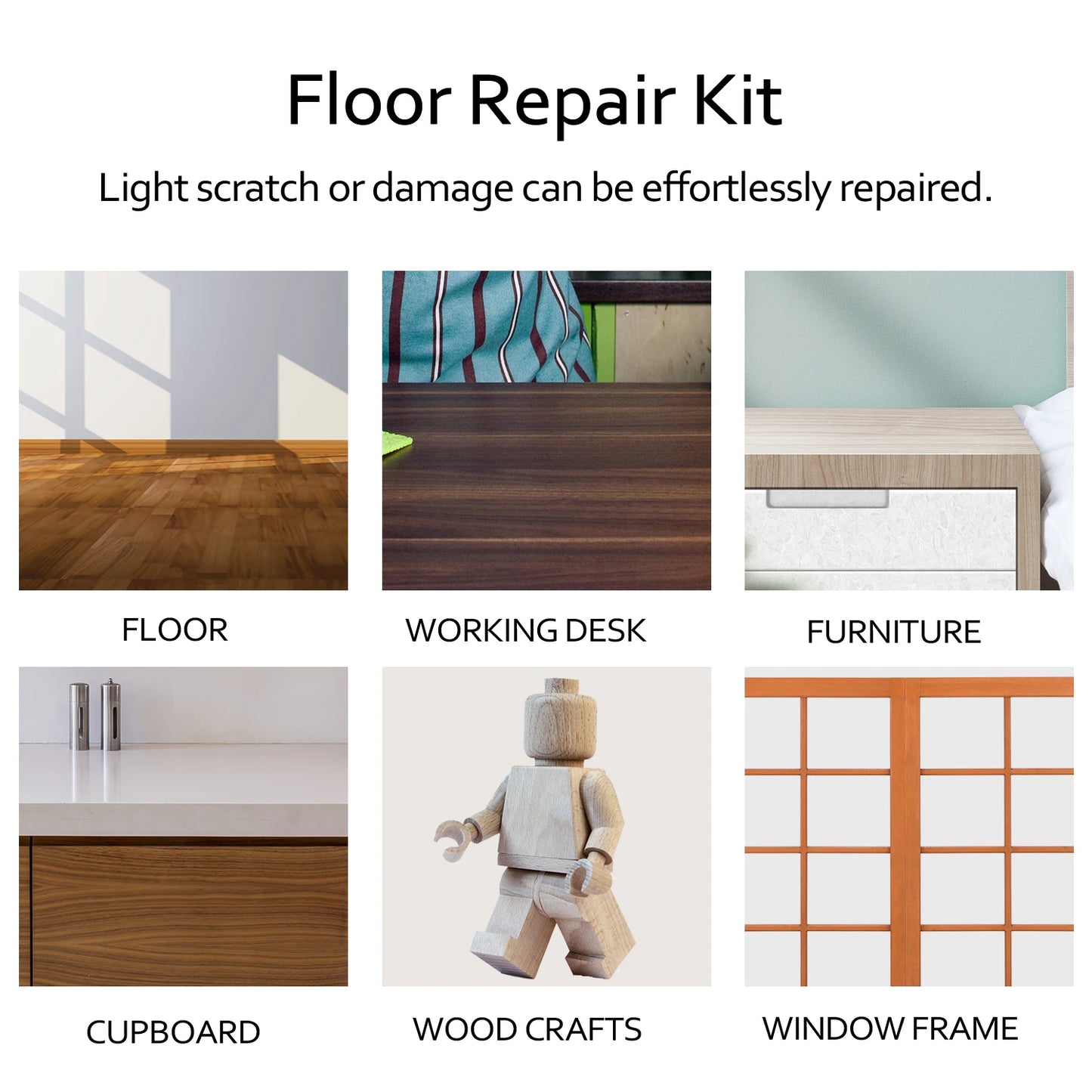 Floor Repair Kit

Light scratch or damage can be effortlessly repaired.

FLOOR

WORKING DESK

FURNITURE

CUPBOARD

WOOD CRAFTS

WINDOW FRAME